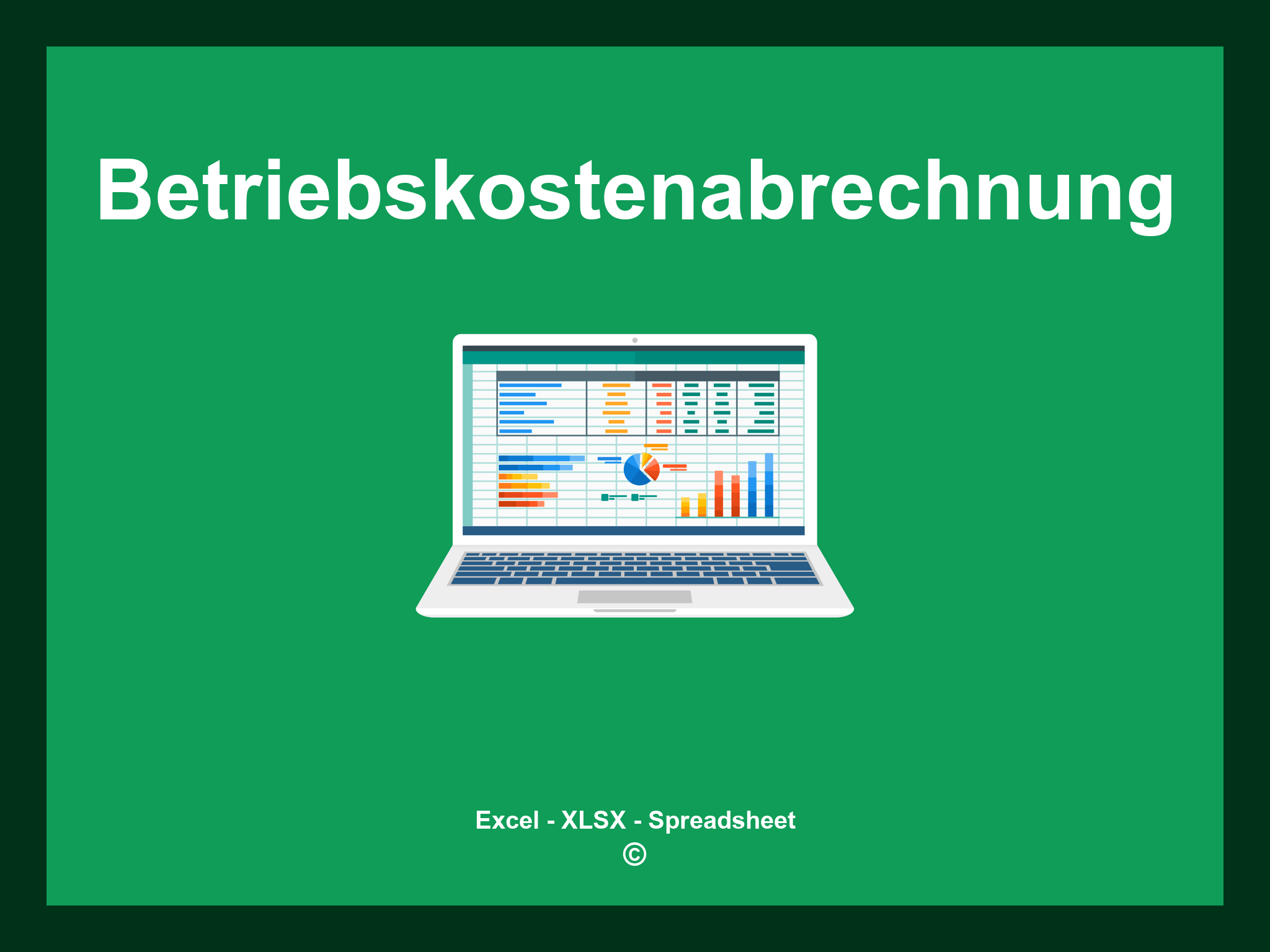 Betriebskostenabrechnung

Excel - XLSX - Spreadsheet
©